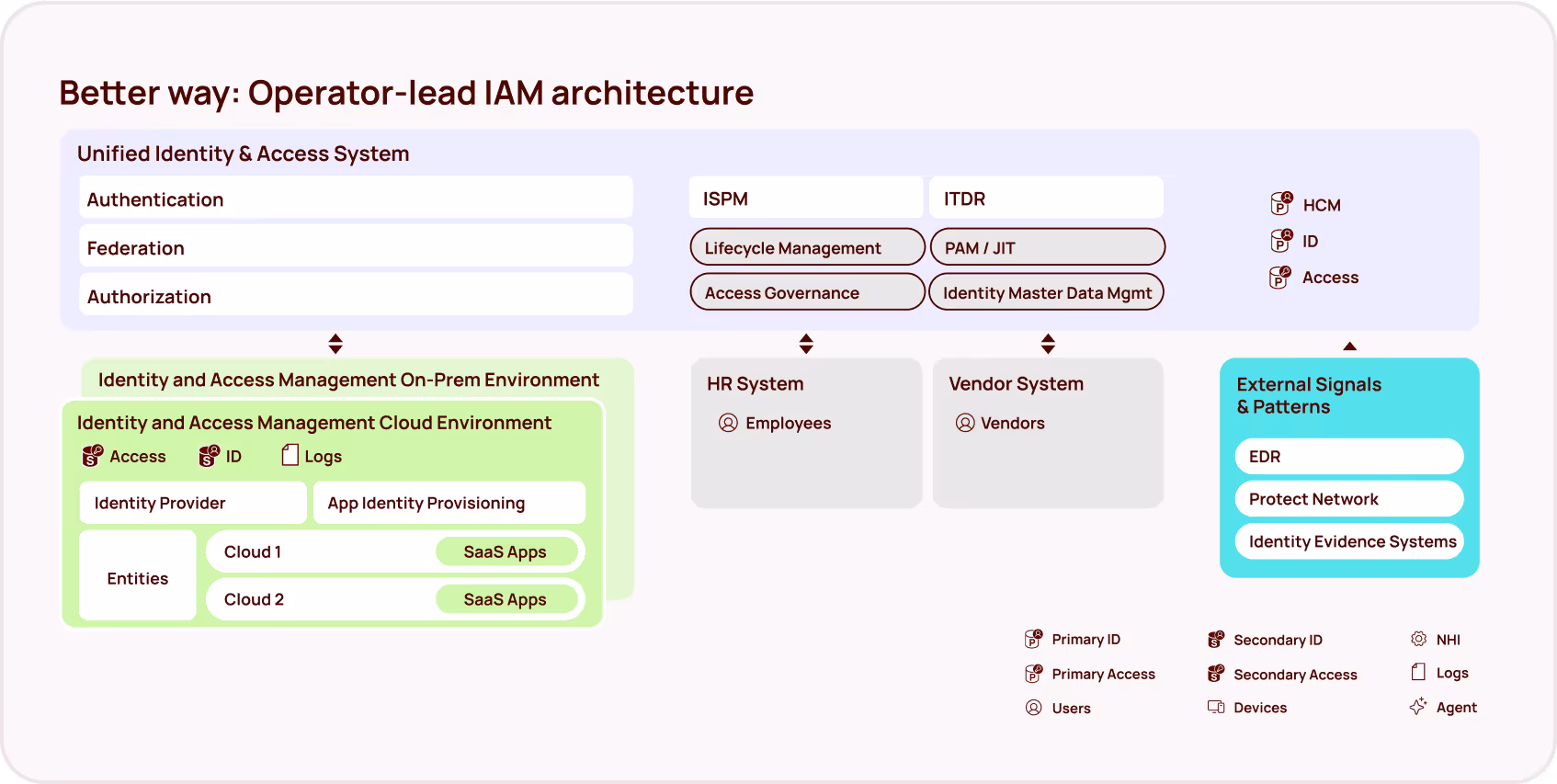 Better way: Operator-lead IAM architecture

Unified Identity & Access System

Authentication

Federation

Authorization

ISPM

ITDR

Lifecycle Management

PAM / JIT

Access Governance

Identity Master Data Mgmt

HCM

ID

Access

Identity and Access Management On-Prem Environment

Identity and Access Management Cloud Environment

Access ID Logs

Identity Provider

App Identity Provisioning

Entities

Cloud 1

SaaS Apps

Cloud 2

SaaS Apps

HR System

Employees

Vendor System

Vendors

External Signals & Patterns

EDR

Protect Network

Identity Evidence Systems

Primary ID

Primary Access

Users

Secondary ID

Secondary Access

Devices

NHI

Logs

Agent